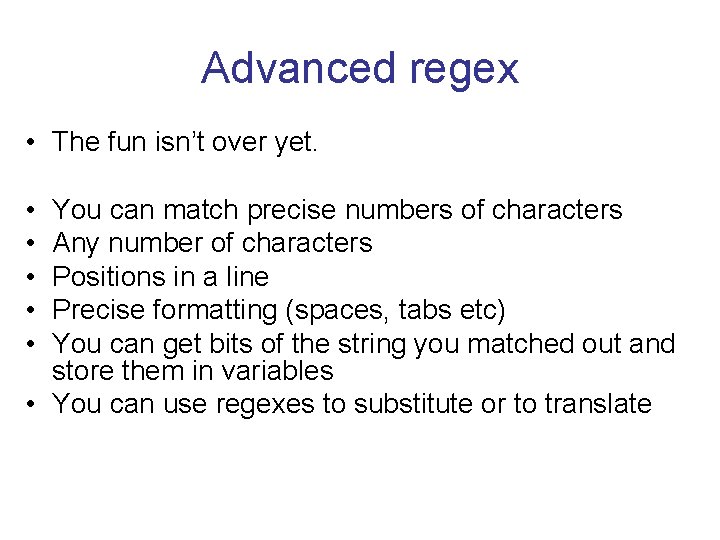 Advanced regex

• The fun isn't over yet.

• You can match precise numbers of characters
• Any number of characters
• Positions in a line
• Precise formatting (spaces, tabs etc)
• You can get bits of the string you matched out and store them in variables
• You can use regexes to substitute or to translate